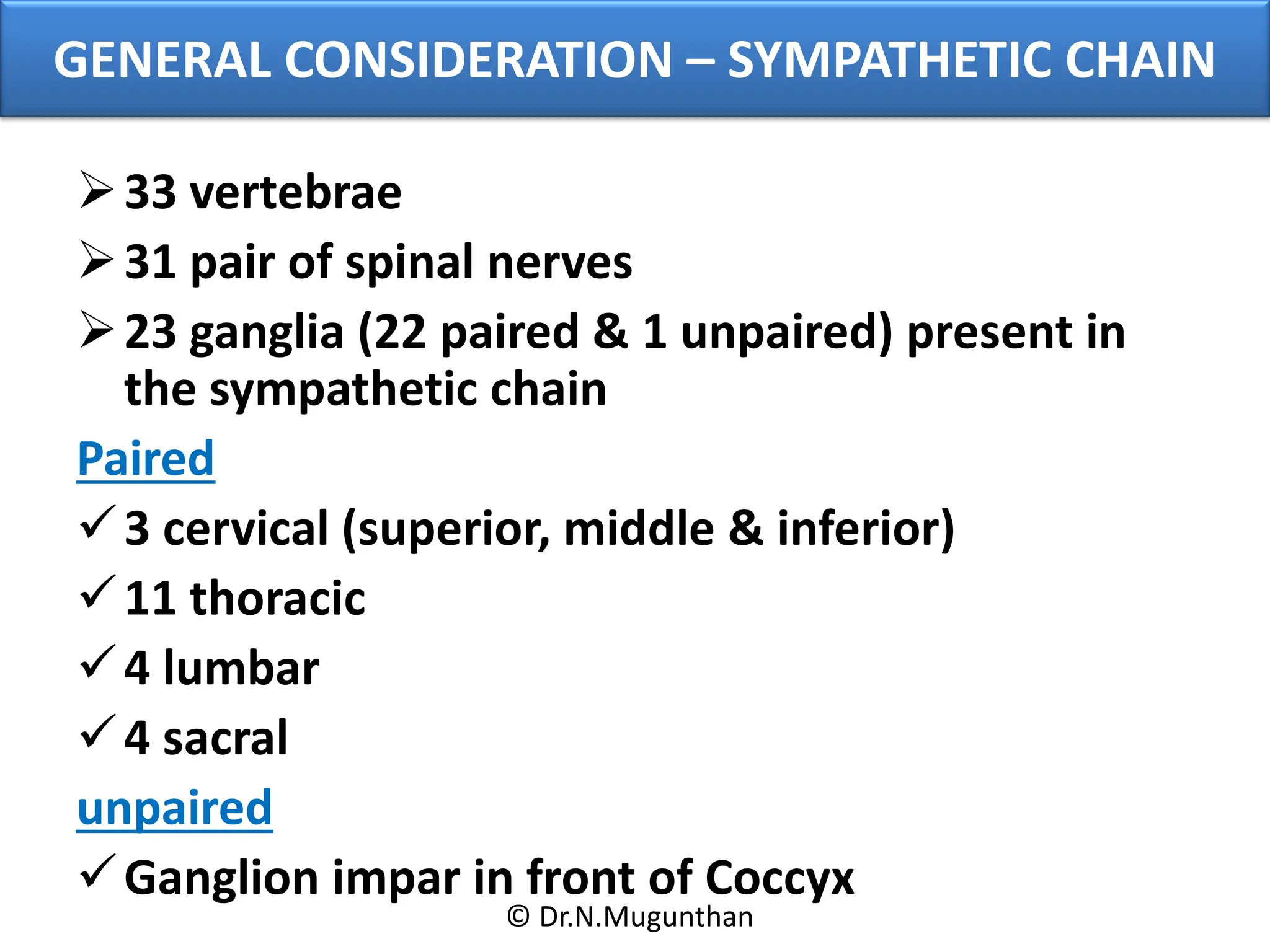 GENERAL CONSIDERATION – SYMPATHETIC CHAIN

➢ 33 vertebrae

➢ 31 pair of spinal nerves

➢ 23 ganglia (22 paired & 1 unpaired) present in the sympathetic chain

Paired

✓ 3 cervical (superior, middle & inferior)

✓ 11 thoracic

✓ 4 lumbar

✓ 4 sacral

unpaired

✓ Ganglion impar in front of Coccyx

© Dr.N.Mugunthan